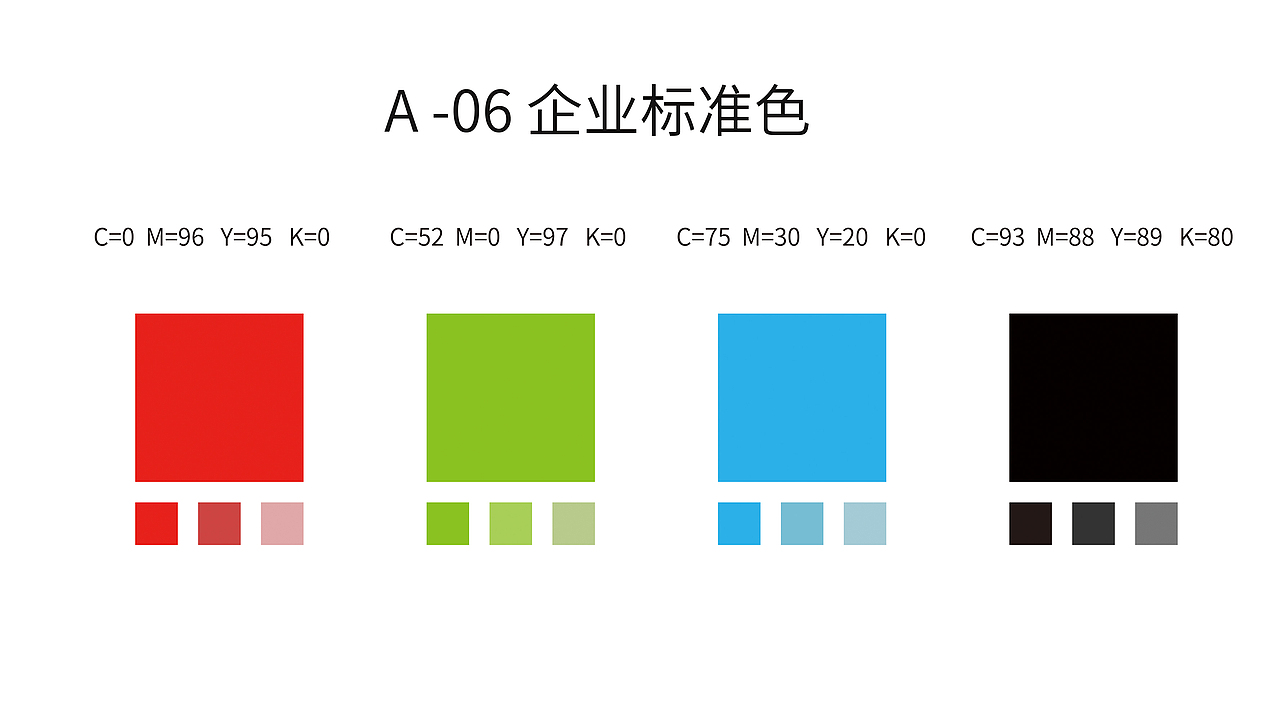 A -06 企业标准色

C=0 M=96 Y=95 K=0

C=52 M=0 Y=97 K=0

C=75 M=30 Y=20 K=0

C=93 M=88 Y=89 K=80